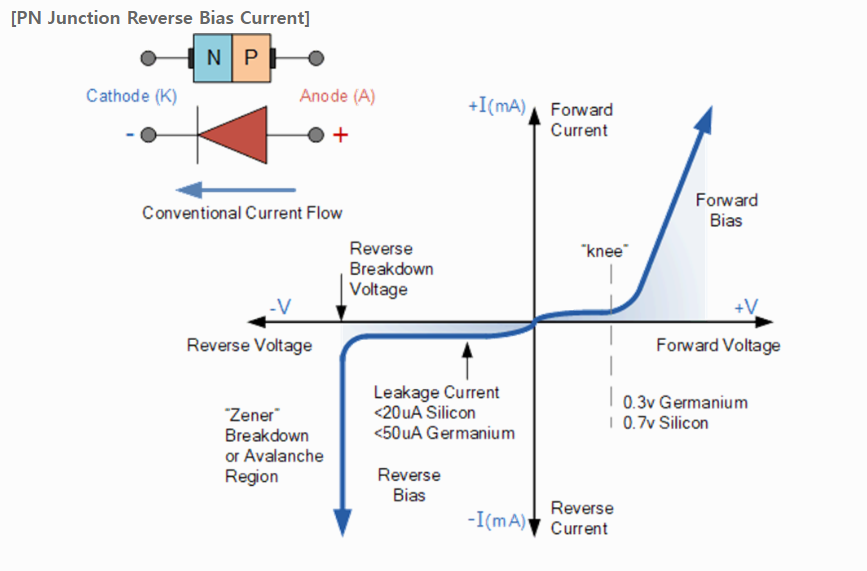 [PN Junction Reverse Bias Current]

N P

Cathode (K)

Anode (A)

-

+

Conventional Current Flow

+I(mA)

Forward Current

Forward Bias

"knee"

Reverse Breakdown Voltage

-V

+V

Reverse Voltage

Forward Voltage

Leakage Current
<20uA Silicon
<50uA Germanium

0.3v Germanium
0.7v Silicon

"Zener" Breakdown or Avalanche Region

Reverse Bias

-I(mA)

Reverse Current